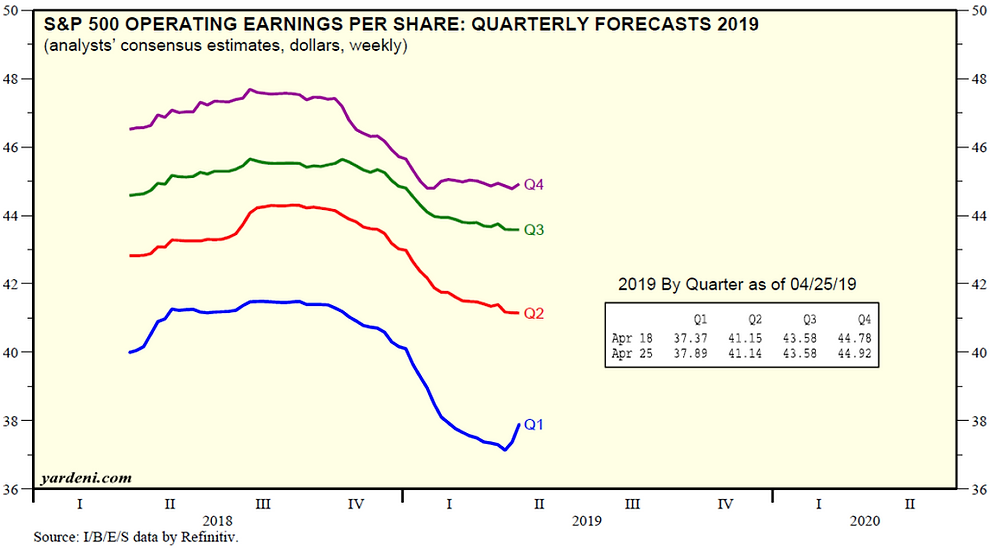 S&P 500 OPERATING EARNINGS PER SHARE: QUARTERLY FORECASTS 2019
(analysts' consensus estimates, dollars, weekly)

50
48
46
44
42
40
38
36

50
48
46
44
42
40
38
36

Q4
Q3
Q2
Q1

2019 By Quarter as of 04/25/19

|  | Q1 | Q2 | Q3 | Q4 |
|---|---|---|---|---|
| Apr 18 | 37.37 | 41.15 | 43.58 | 44.78 |
| Apr 25 | 37.89 | 41.14 | 43.58 | 44.92 |

yardeni.com

I II III IV I II III IV I II
2018 2019 2020

Source: I/B/E/S data by Refinitiv.